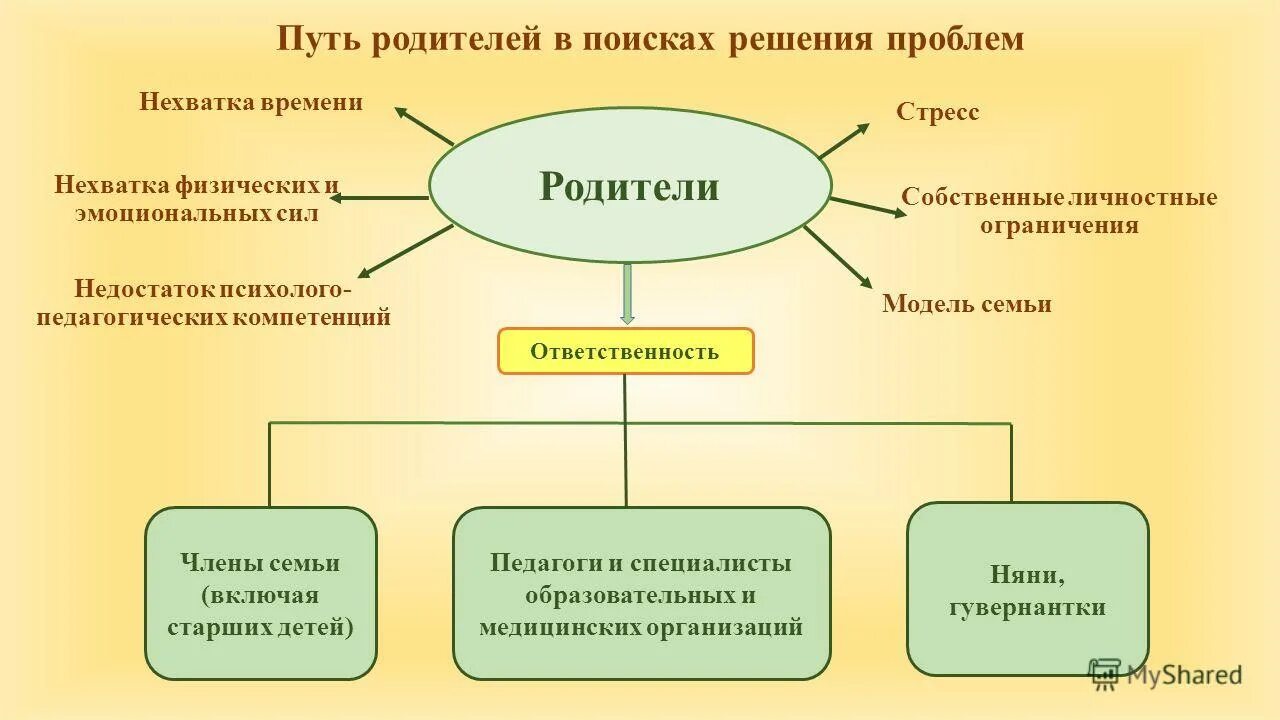 Путь родителей в поисках решения проблем

Нехватка времени

Нехватка физических и эмоциональных сил

Недостаток психолого-педагогических компетенций

Родители

Стресс

Собственные личностные ограничения

Модель семьи

Ответственность

Члены семьи (включая старших детей)

Педагоги и специалисты образовательных и медицинских организаций

Няни, гувернантки

MyShared